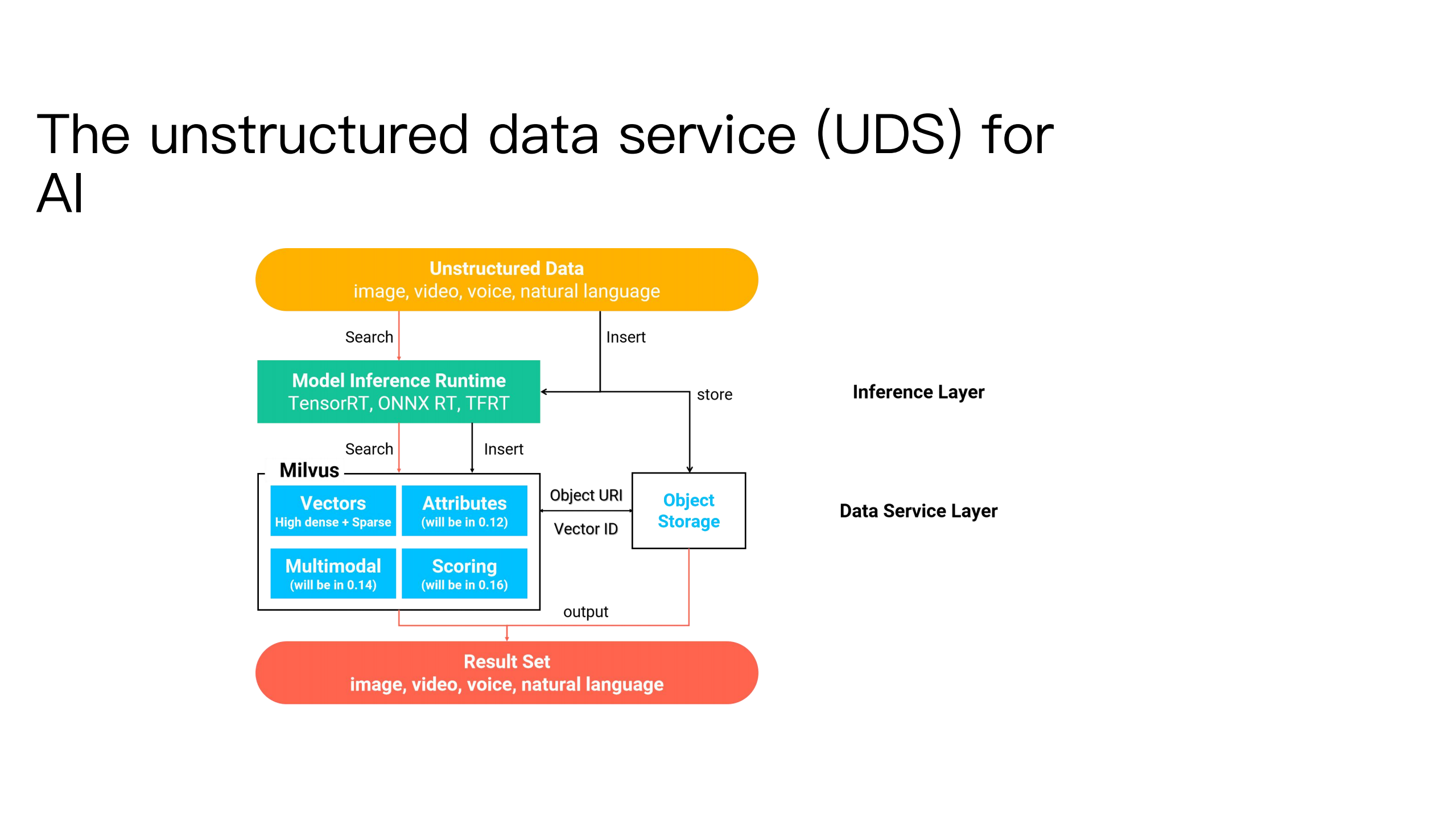 The unstructured data service (UDS) for AI

Unstructured Data
image, video, voice, natural language

Search

Insert

Model Inference Runtime
TensorRT, ONNX RT, TFRT

store

Inference Layer

Search

Insert

Milvus

Vectors
High dense + Sparse

Attributes
(will be in 0.12)

Multimodal
(will be in 0.14)

Scoring
(will be in 0.16)

Object URI

Vector ID

Object Storage

Data Service Layer

output

Result Set
image, video, voice, natural language